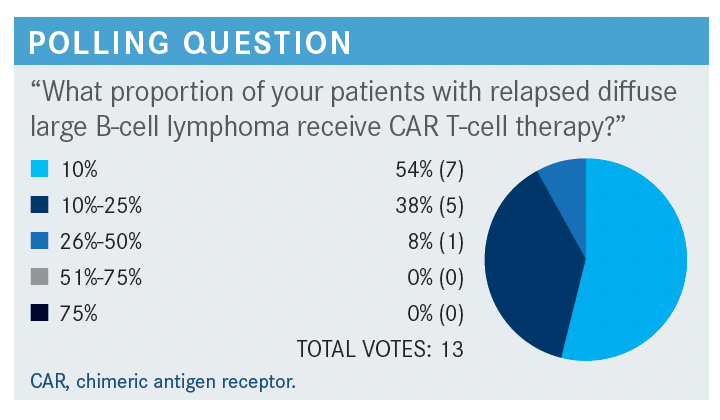 POLLING QUESTION

“What proportion of your patients with relapsed diffuse large B-cell lymphoma receive CAR T-cell therapy?”

| | |
|---|---|
| 10% | 54% (7) |
| 10%-25% | 38% (5) |
| 26%-50% | 8% (1) |
| 51%-75% | 0% (0) |
| 75% | 0% (0) |

TOTAL VOTES: 13

CAR, chimeric antigen receptor.